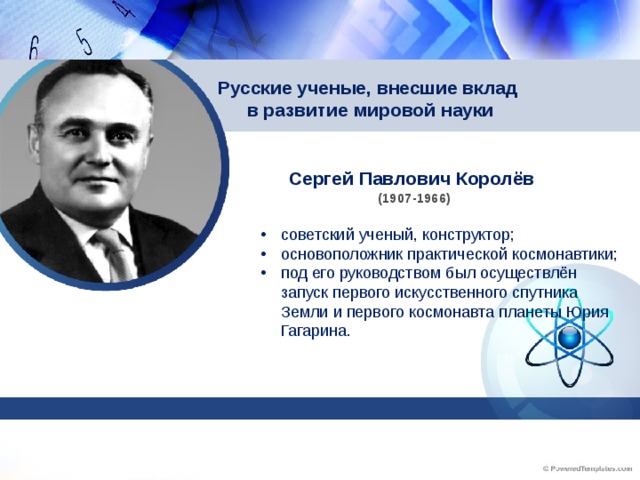 6 5 4

Русские ученые, внесшие вклад в развитие мировой науки

Сергей Павлович Королёв

(1907-1966)

• советский ученый, конструктор;
• основоположник практической космонавтики;
• под его руководством был осуществлён запуск первого искусственного спутника Земли и первого космонавта планеты Юрия Гагарина.

© PoweredTemplates.com